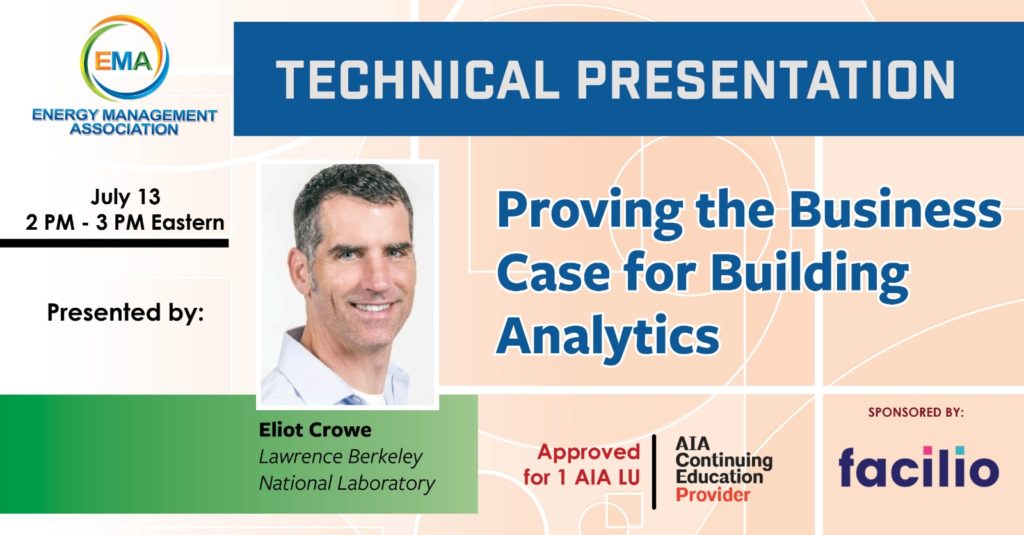 EMA
ENERGY MANAGEMENT ASSOCIATION

TECHNICAL PRESENTATION

July 13
2 PM - 3 PM Eastern

Presented by:

Proving the Business Case for Building Analytics

Eliot Crowe
Lawrence Berkeley National Laboratory

Approved for 1 AIA LU

AIA Continuing Education Provider

SPONSORED BY:

facilio